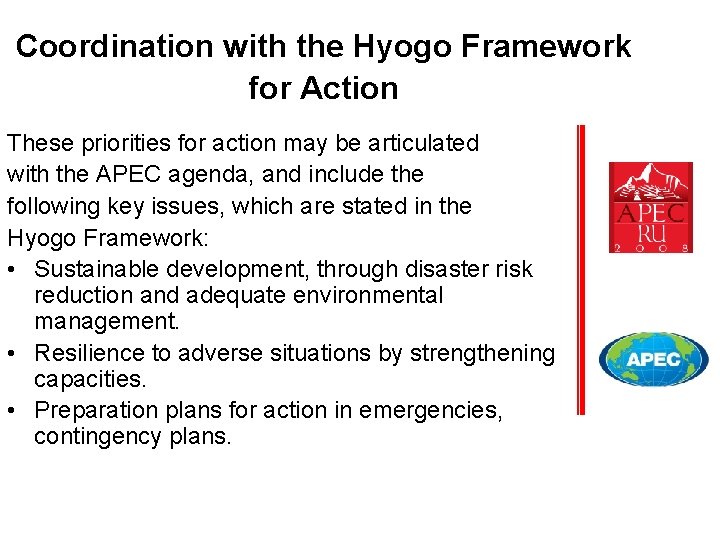 Coordination with the Hyogo Framework for Action

These priorities for action may be articulated with the APEC agenda, and include the following key issues, which are stated in the Hyogo Framework:

• Sustainable development, through disaster risk reduction and adequate environmental management.
• Resilience to adverse situations by strengthening capacities.
• Preparation plans for action in emergencies, contingency plans.

APEC
RU
2 0 0 8

APEC